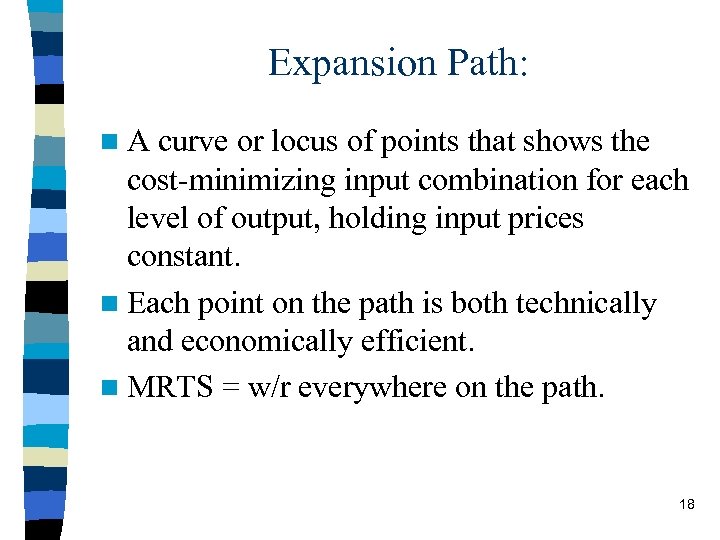 Expansion Path:

A curve or locus of points that shows the cost-minimizing input combination for each level of output, holding input prices constant.

Each point on the path is both technically and economically efficient.

MRTS = w/r everywhere on the path.

18